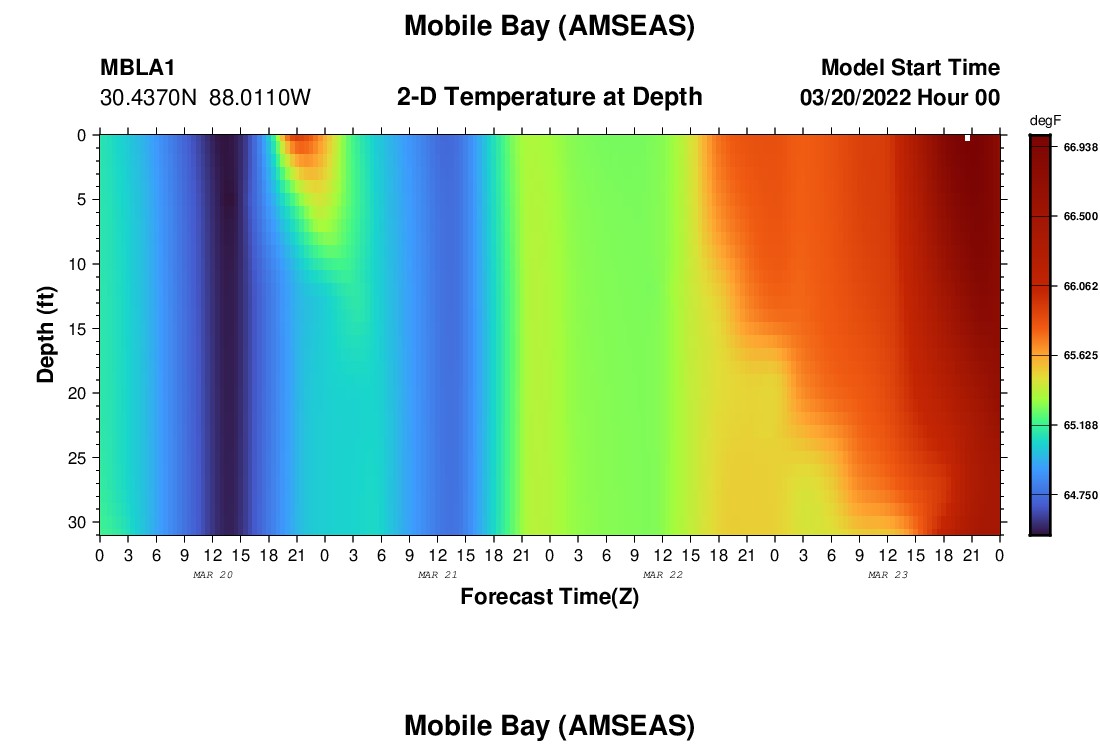 Mobile Bay (AMSEAS)

MBLA1
30.4370N 88.0110W

2-D Temperature at Depth

Model Start Time
03/20/2022 Hour 00

degF
66.938
66.500
66.062
65.625
65.188
64.750

Depth (ft)
0
5
10
15
20
25
30

0 3 6 9 12 15 18 21 0 3 6 9 12 15 18 21 0 3 6 9 12 15 18 21 0 3 6 9 12 15 18 21 0
MAR 20
MAR 21
MAR 22
MAR 23

Forecast Time(Z)

Mobile Bay (AMSEAS)